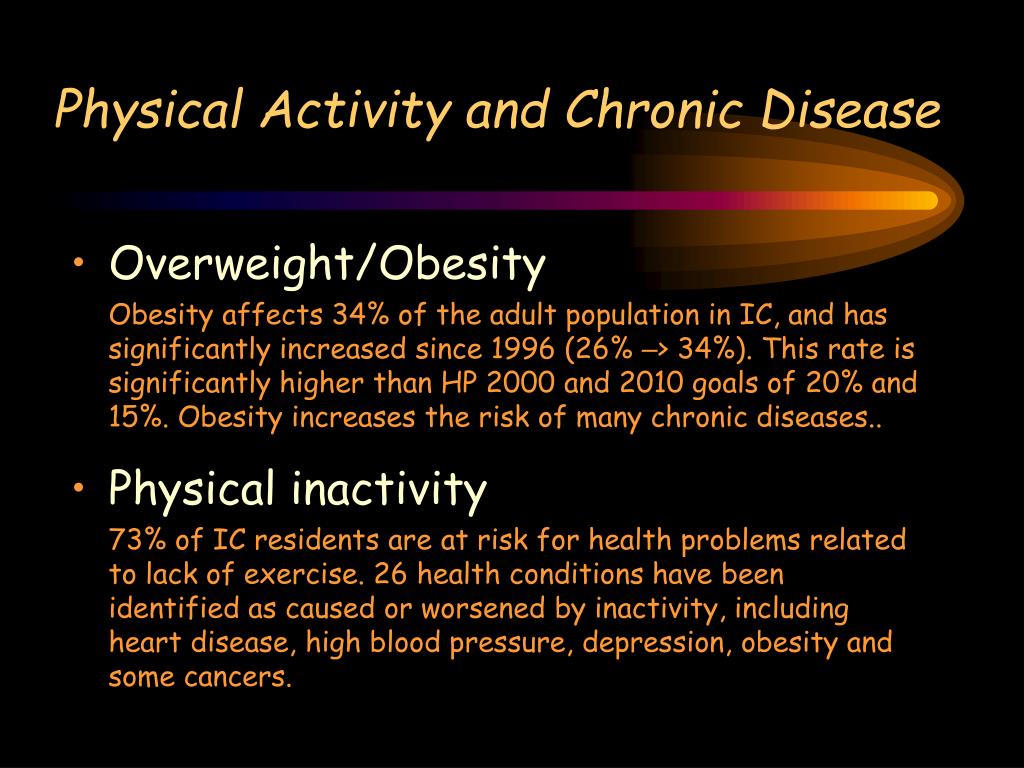 Physical Activity and Chronic Disease

• Overweight/Obesity

Obesity affects 34% of the adult population in IC, and has significantly increased since 1996 (26% –> 34%). This rate is significantly higher than HP 2000 and 2010 goals of 20% and 15%. Obesity increases the risk of many chronic diseases..

• Physical inactivity

73% of IC residents are at risk for health problems related to lack of exercise. 26 health conditions have been identified as caused or worsened by inactivity, including heart disease, high blood pressure, depression, obesity and some cancers.